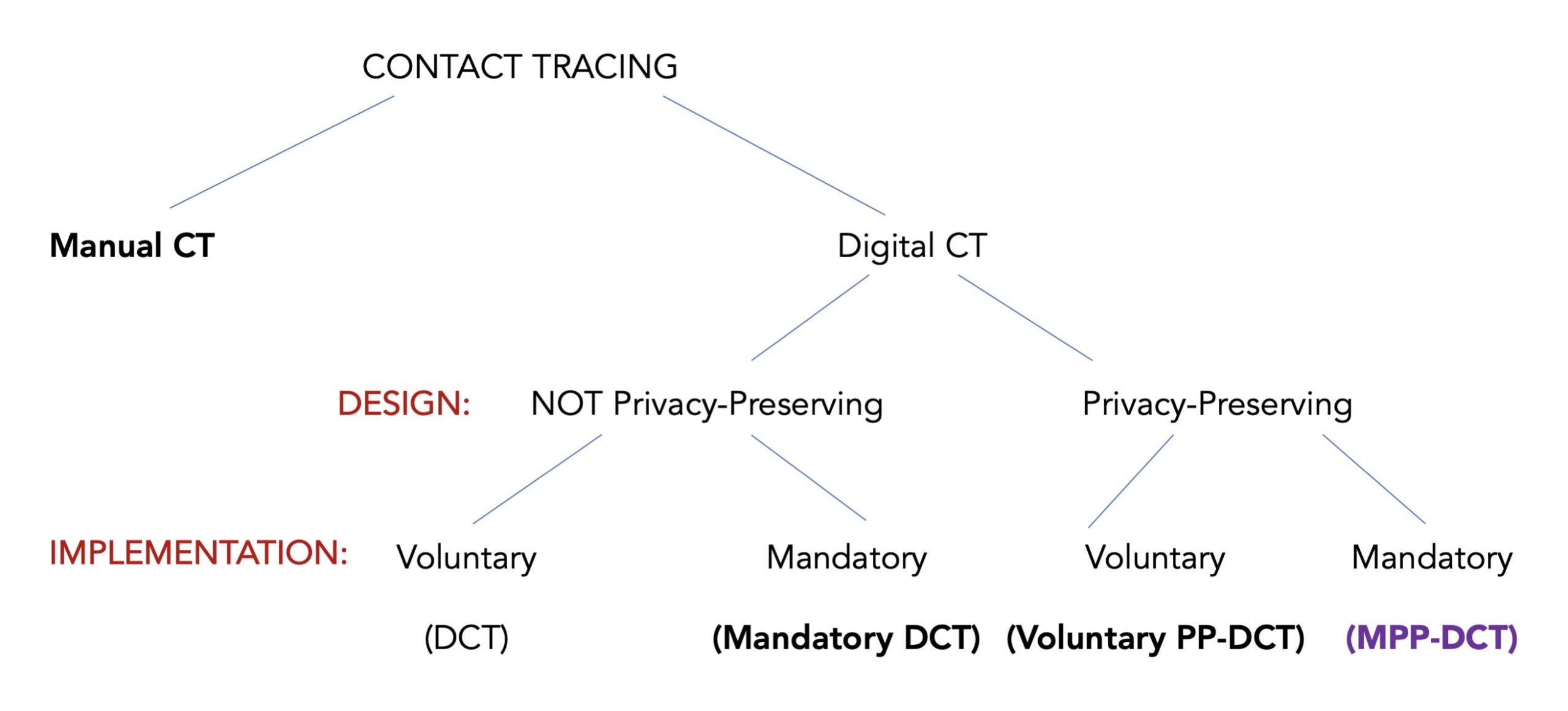 CONTACT TRACING

Manual CT

Digital CT

DESIGN: NOT Privacy-Preserving

Privacy-Preserving

IMPLEMENTATION: Voluntary

Mandatory

Voluntary

Mandatory

(DCT)

(Mandatory DCT)

(Voluntary PP-DCT)

(MPP-DCT)